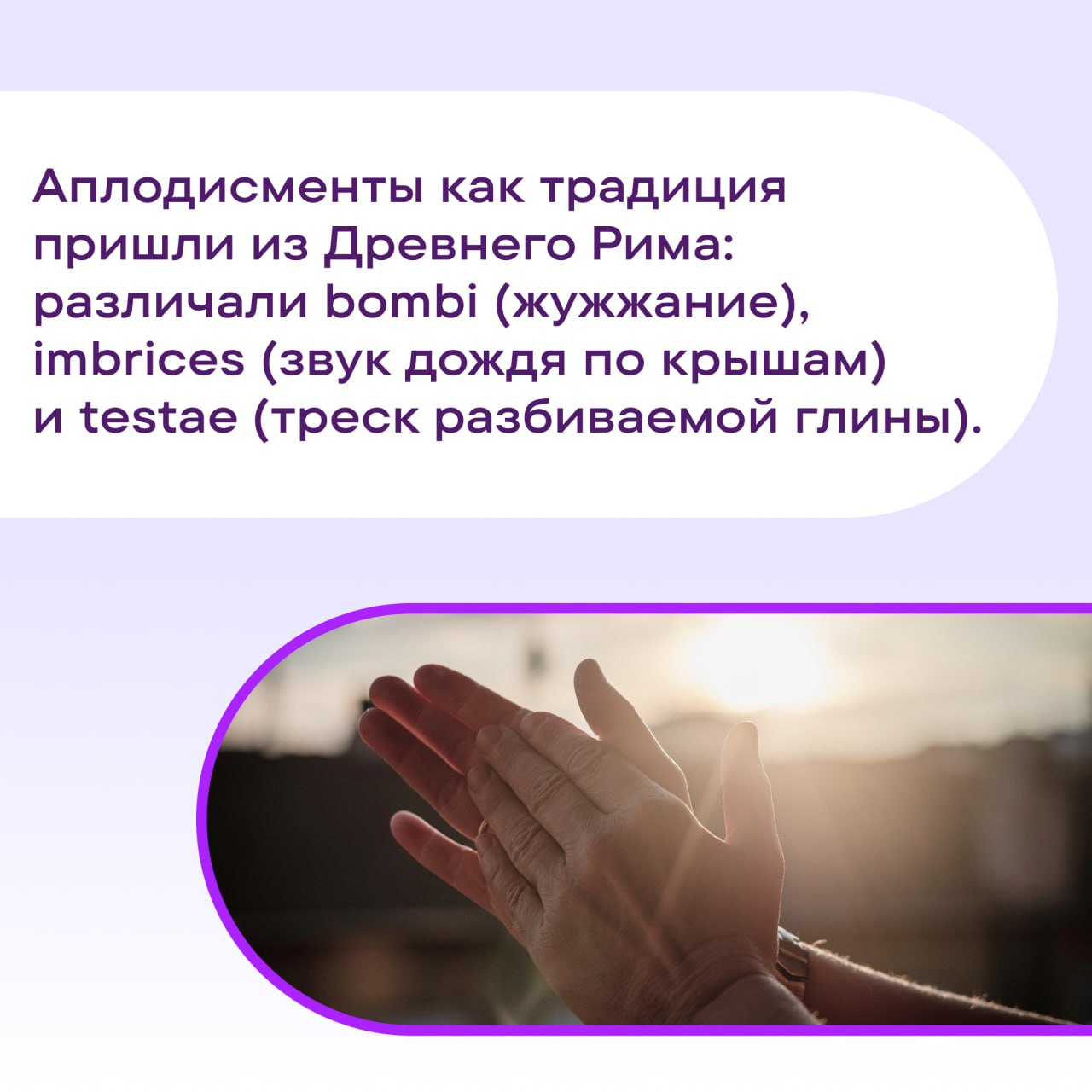 Аплодисменты как традиция пришли из Древнего Рима: различали bombi (жужжание), imbrices (звук дождя по крышам) и testae (треск разбиваемой глины).